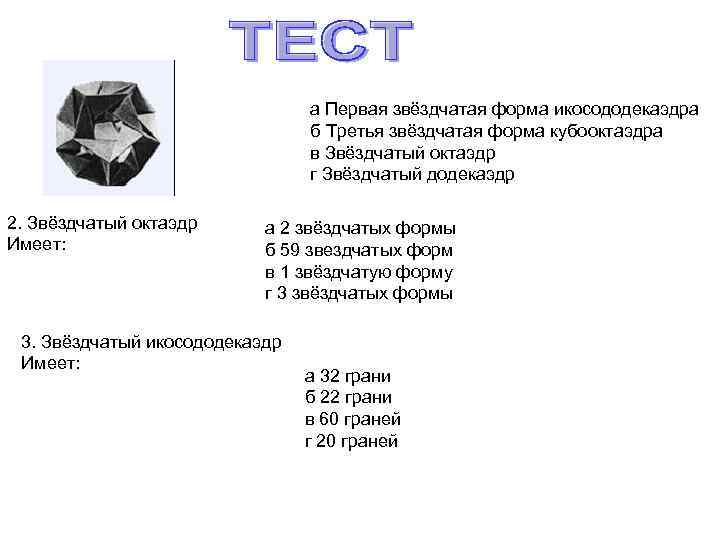 ТЕСТ

а Первая звёздчатая форма икосододекаэдра
б Третья звёздчатая форма кубооктаэдра
в Звёздчатый октаэдр
г Звёздчатый додекаэдр

2. Звёздчатый октаэдр
Имеет:

а 2 звёздчатых формы
б 59 звездчатых форм
в 1 звёздчатую форму
г 3 звёздчатых формы

3. Звёздчатый икосододекаэдр
Имеет:

а 32 грани
б 22 грани
в 60 граней
г 20 граней